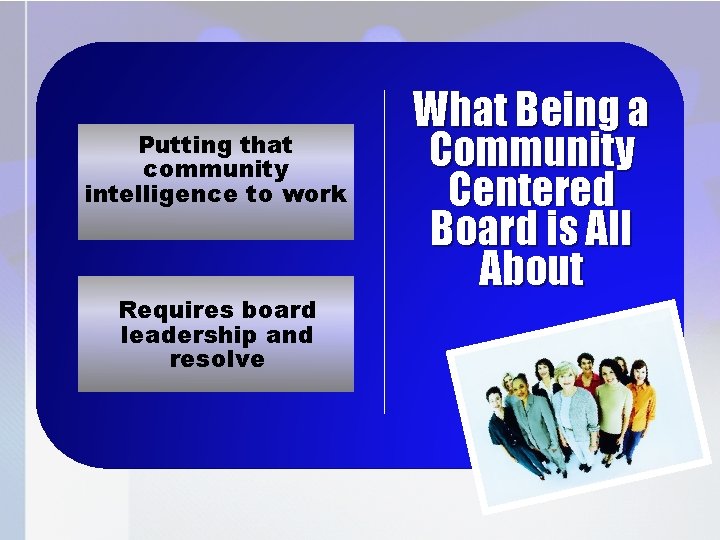 What Being a Community Centered Board is All About

Putting that community intelligence to work

Requires board leadership and resolve